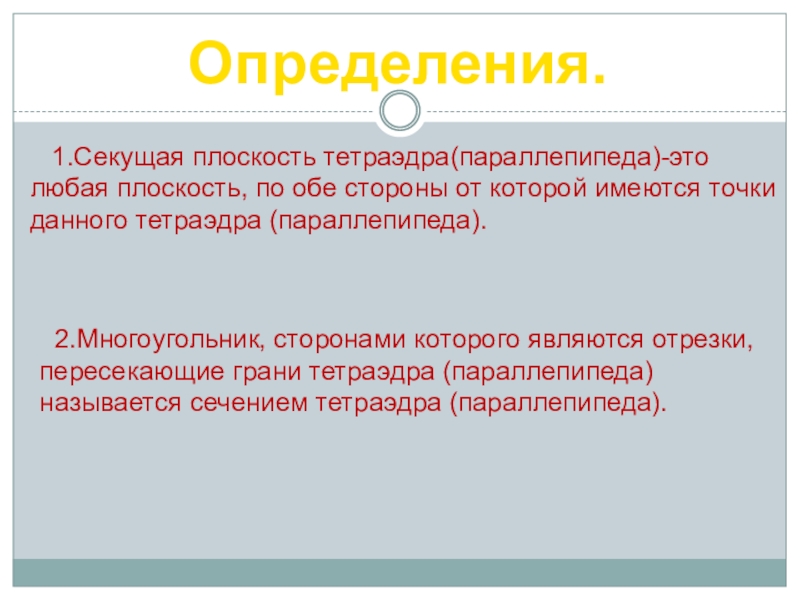 Определения.

1.Секущая плоскость тетраэдра(параллепипеда)-это любая плоскость, по обе стороны от которой имеются точки данного тетраэдра (параллепипеда).

2.Многоугольник, сторонами которого являются отрезки, пересекающие грани тетраэдра (параллепипеда) называется сечением тетраэдра (параллепипеда).